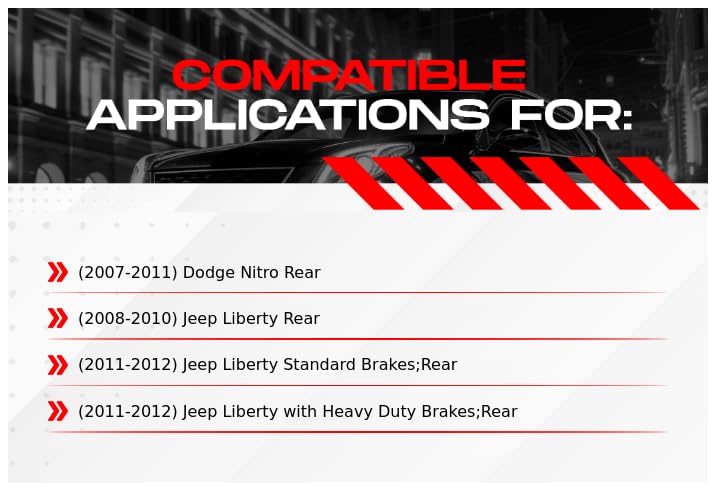 COMPATIBLE
APPLICATIONS FOR:

(2007-2011) Dodge Nitro Rear

(2008-2010) Jeep Liberty Rear

(2011-2012) Jeep Liberty Standard Brakes;Rear

(2011-2012) Jeep Liberty with Heavy Duty Brakes;Rear